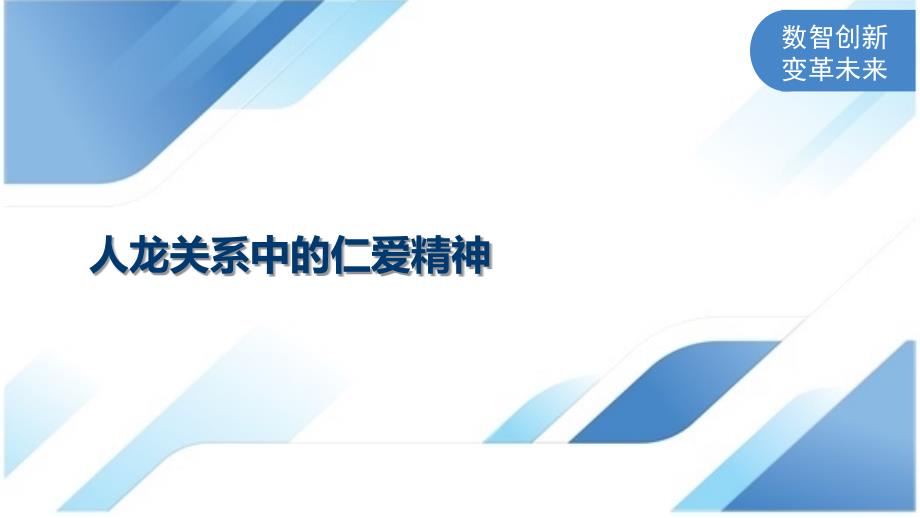 数智创新
变革未来

人龙关系中的仁爱精神